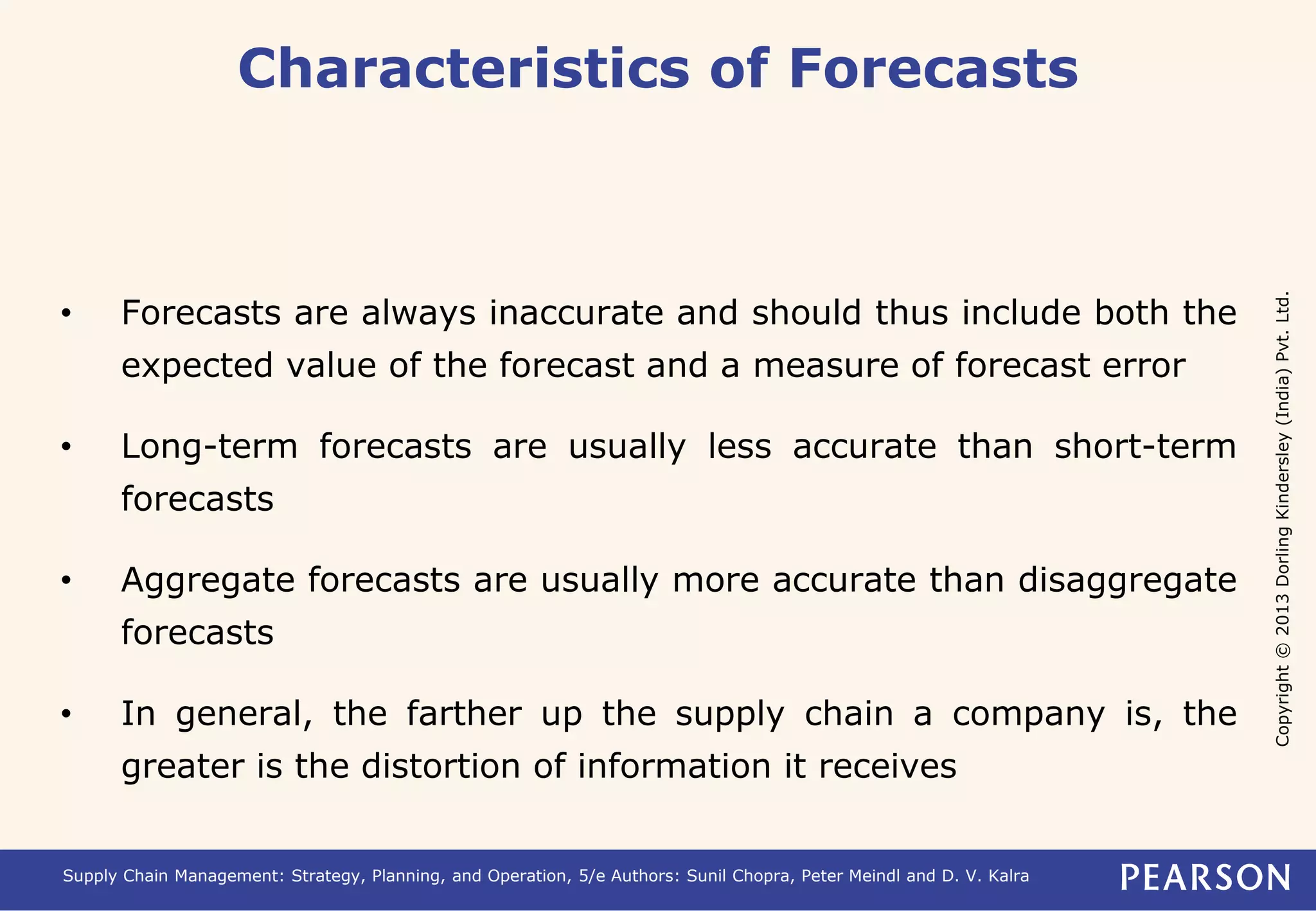 Characteristics of Forecasts

• Forecasts are always inaccurate and should thus include both the expected value of the forecast and a measure of forecast error

• Long-term forecasts are usually less accurate than short-term forecasts

• Aggregate forecasts are usually more accurate than disaggregate forecasts

• In general, the farther up the supply chain a company is, the greater is the distortion of information it receives

Copyright © 2013 Dorling Kindersley (India) Pvt. Ltd.

Supply Chain Management: Strategy, Planning, and Operation, 5/e Authors: Sunil Chopra, Peter Meindl and D. V. Kalra

PEARSON